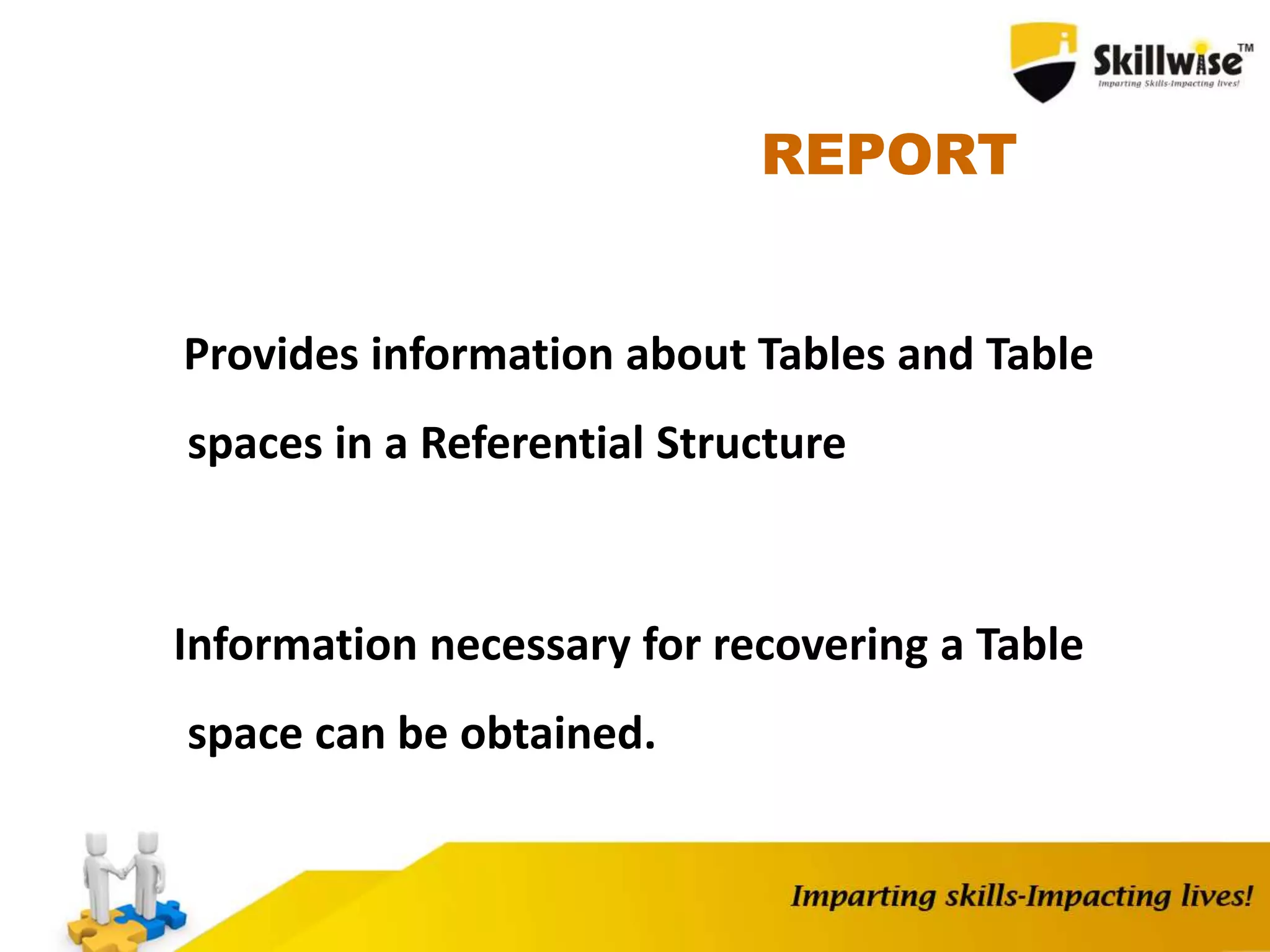 Skillwise™
Imparting Skills-Impacting lives!

REPORT

Provides information about Tables and Table spaces in a Referential Structure

Information necessary for recovering a Table space can be obtained.

Imparting skills-Impacting lives!